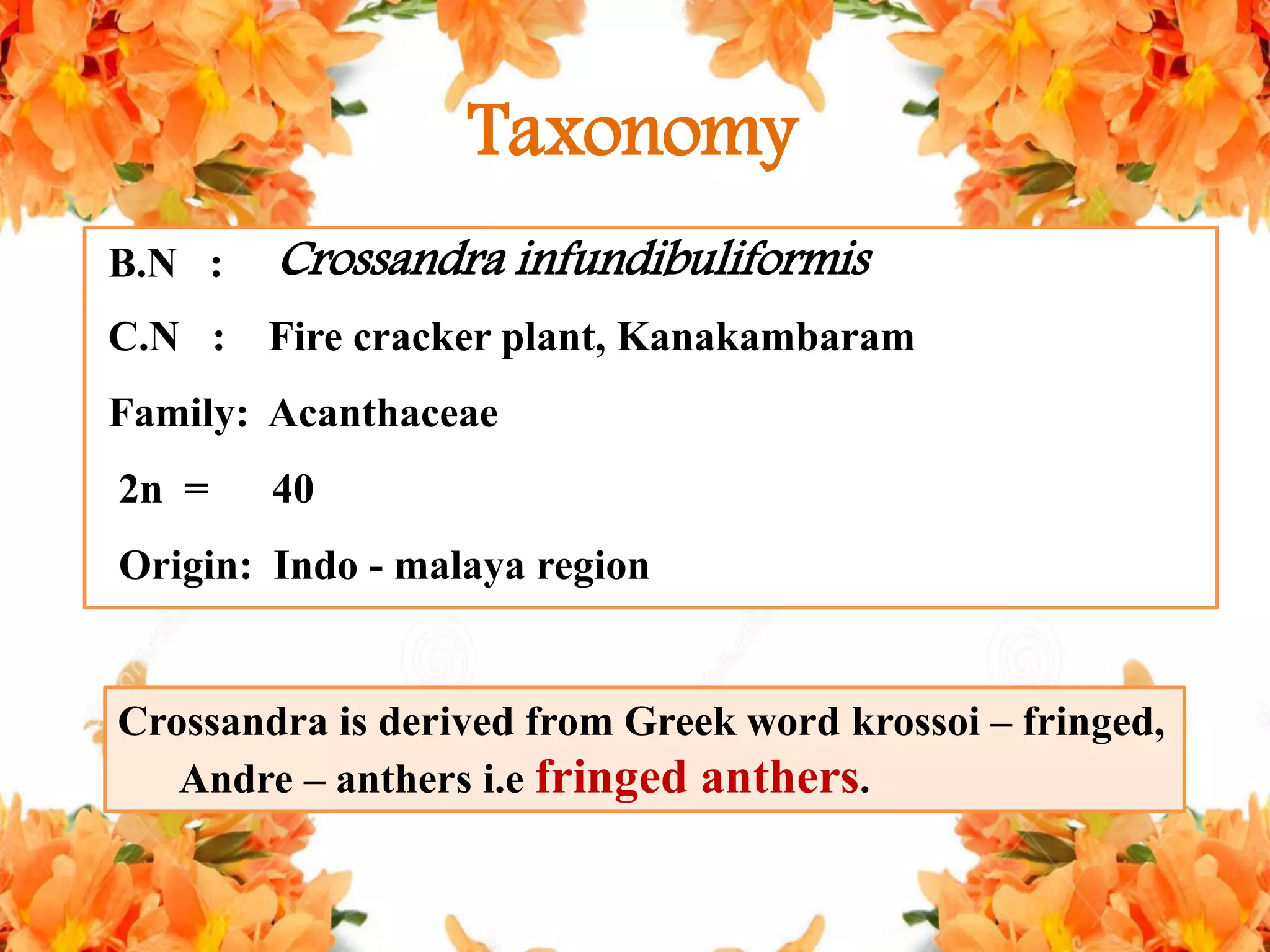 Taxonomy

B.N : Crossandra infundibuliformis

C.N : Fire cracker plant, Kanakambaram

Family: Acanthaceae

2n = 40

Origin: Indo - malaya region

Crossandra is derived from Greek word krossoi – fringed, Andre – anthers i.e fringed anthers.